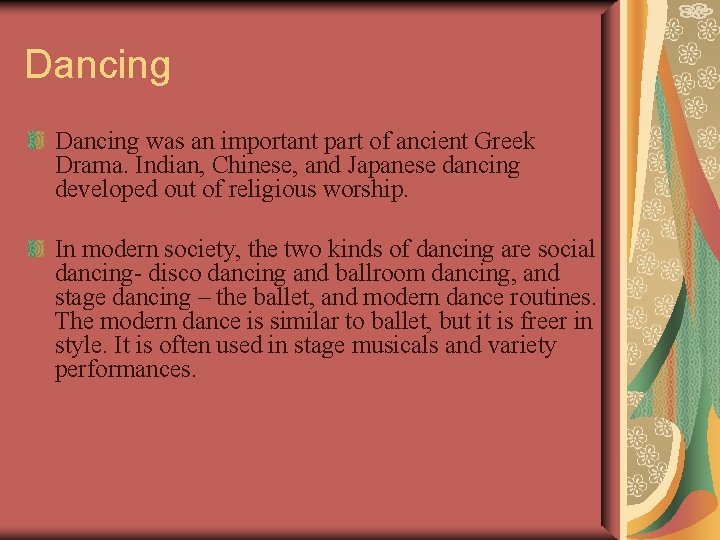 Dancing

Dancing was an important part of ancient Greek Drama. Indian, Chinese, and Japanese dancing developed out of religious worship.

In modern society, the two kinds of dancing are social dancing- disco dancing and ballroom dancing, and stage dancing – the ballet, and modern dance routines. The modern dance is similar to ballet, but it is freer in style. It is often used in stage musicals and variety performances.